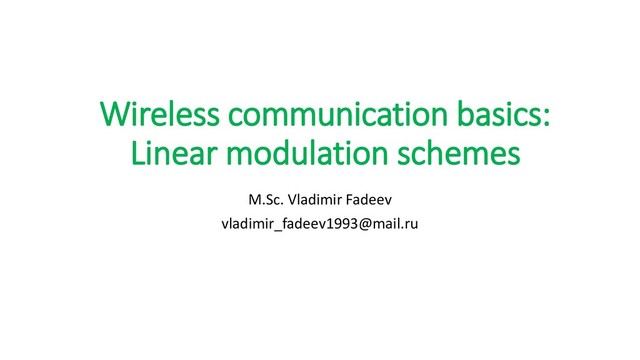 Wireless communication basics: Linear modulation schemes

M.Sc. Vladimir Fadeev

vladimir_fadeev1993@mail.ru